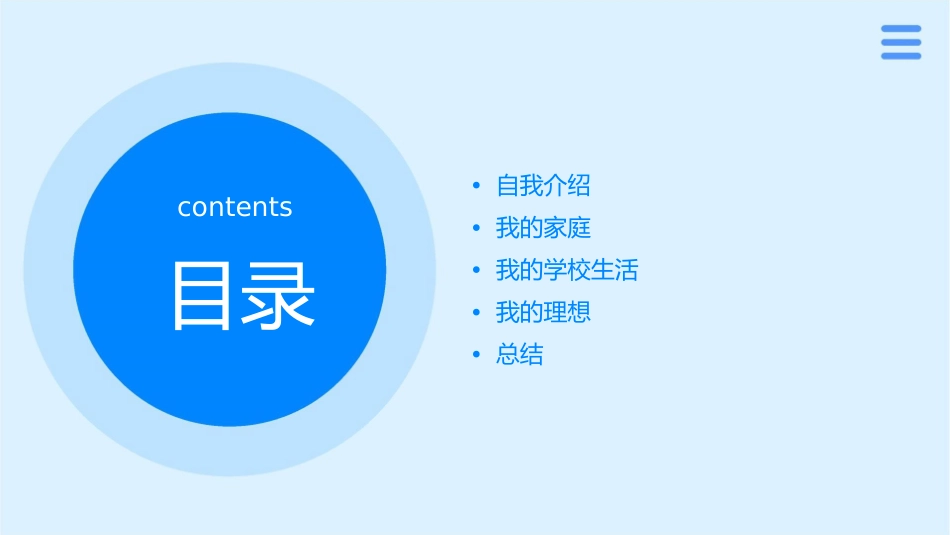 contents
目录

• 自我介绍
• 我的家庭
• 我的学校生活
• 我的理想
• 总结